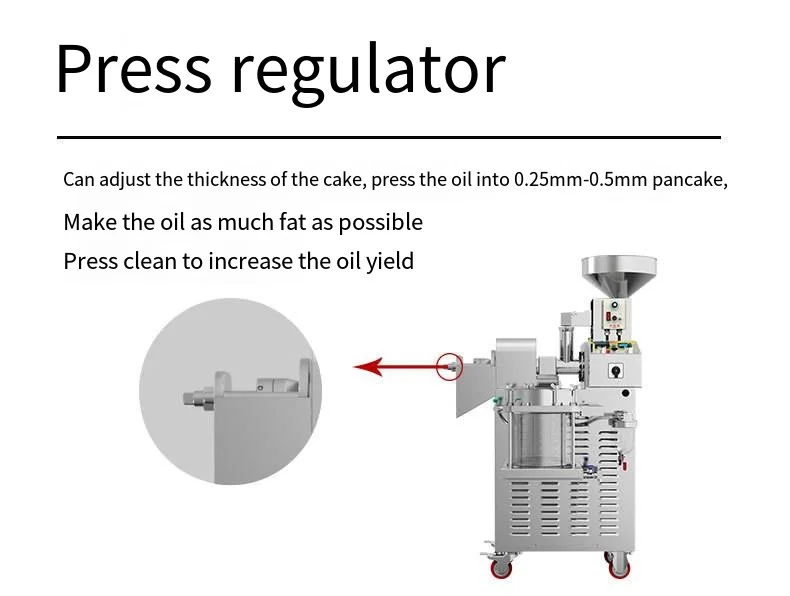 Press regulator

Can adjust the thickness of the cake, press the oil into 0.25mm-0.5mm pancake,

Make the oil as much fat as possible

Press clean to increase the oil yield